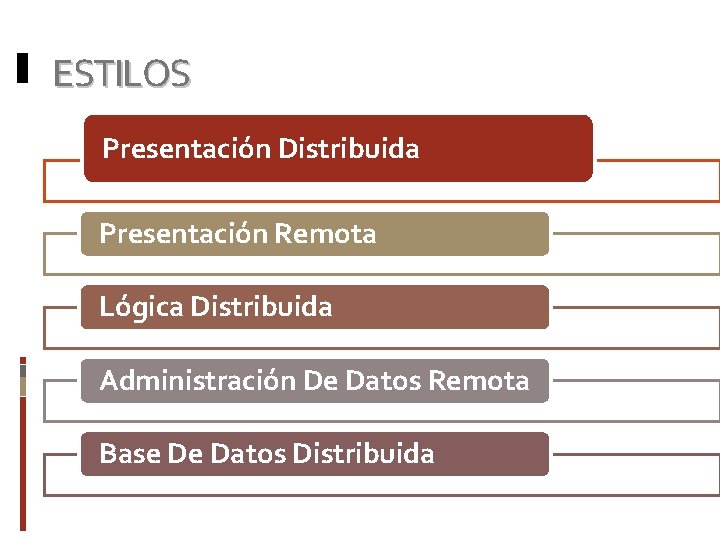 ESTILOS

Presentación Distribuida

Presentación Remota

Lógica Distribuida

Administración De Datos Remota

Base De Datos Distribuida